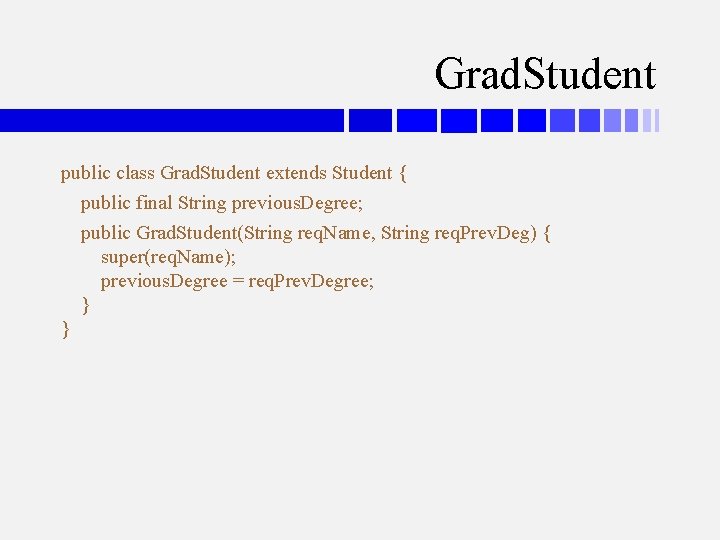 GradStudent

public class GradStudent extends Student {
public final String previousDegree;
public GradStudent(String reqName, String reqPrevDeg) {
super(reqName);
previousDegree = reqPrevDegree;
}
}